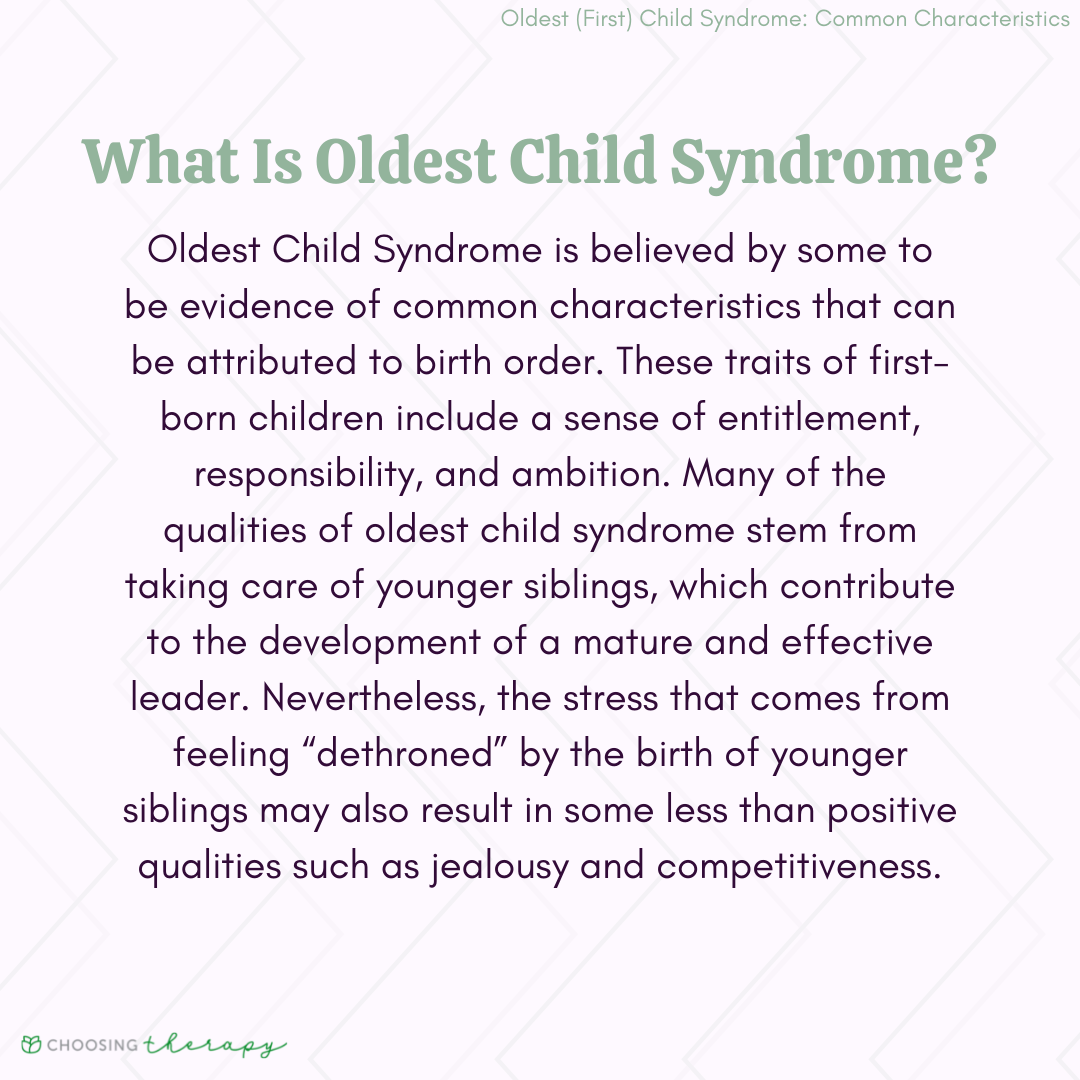 Oldest (First) Child Syndrome: Common Characteristics

What Is Oldest Child Syndrome?

Oldest Child Syndrome is believed by some to be evidence of common characteristics that can be attributed to birth order. These traits of first-born children include a sense of entitlement, responsibility, and ambition. Many of the qualities of oldest child syndrome stem from taking care of younger siblings, which contribute to the development of a mature and effective leader. Nevertheless, the stress that comes from feeling “dethroned” by the birth of younger siblings may also result in some less than positive qualities such as jealousy and competitiveness.

CHOOSING therapy